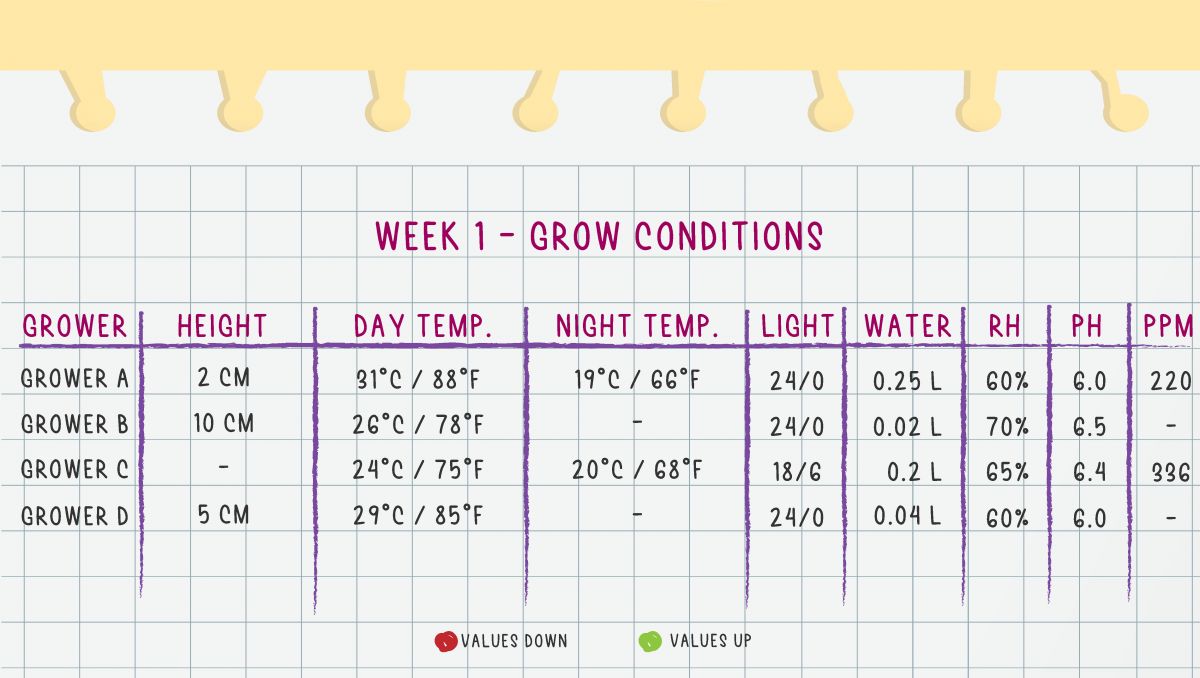 WEEK 1 - GROW CONDITIONS

| GROWER | HEIGHT | DAY TEMP. | NIGHT TEMP. | LIGHT | WATER | RH | PH | PPM |
|---|---|---|---|---|---|---|---|---|
| GROWER A | 2 CM | 31°C / 88°F | 19°C / 66°F | 24/0 | 0.25 L | 60% | 6.0 | 220 |
| GROWER B | 10 CM | 26°C / 78°F | - | 24/0 | 0.02 L | 70% | 6.5 | - |
| GROWER C | - | 24°C / 75°F | 20°C / 68°F | 18/6 | 0.2 L | 65% | 6.4 | 336 |
| GROWER D | 5 CM | 29°C / 85°F | - | 24/0 | 0.04 L | 60% | 6.0 | - |

VALUES DOWN VALUES UP